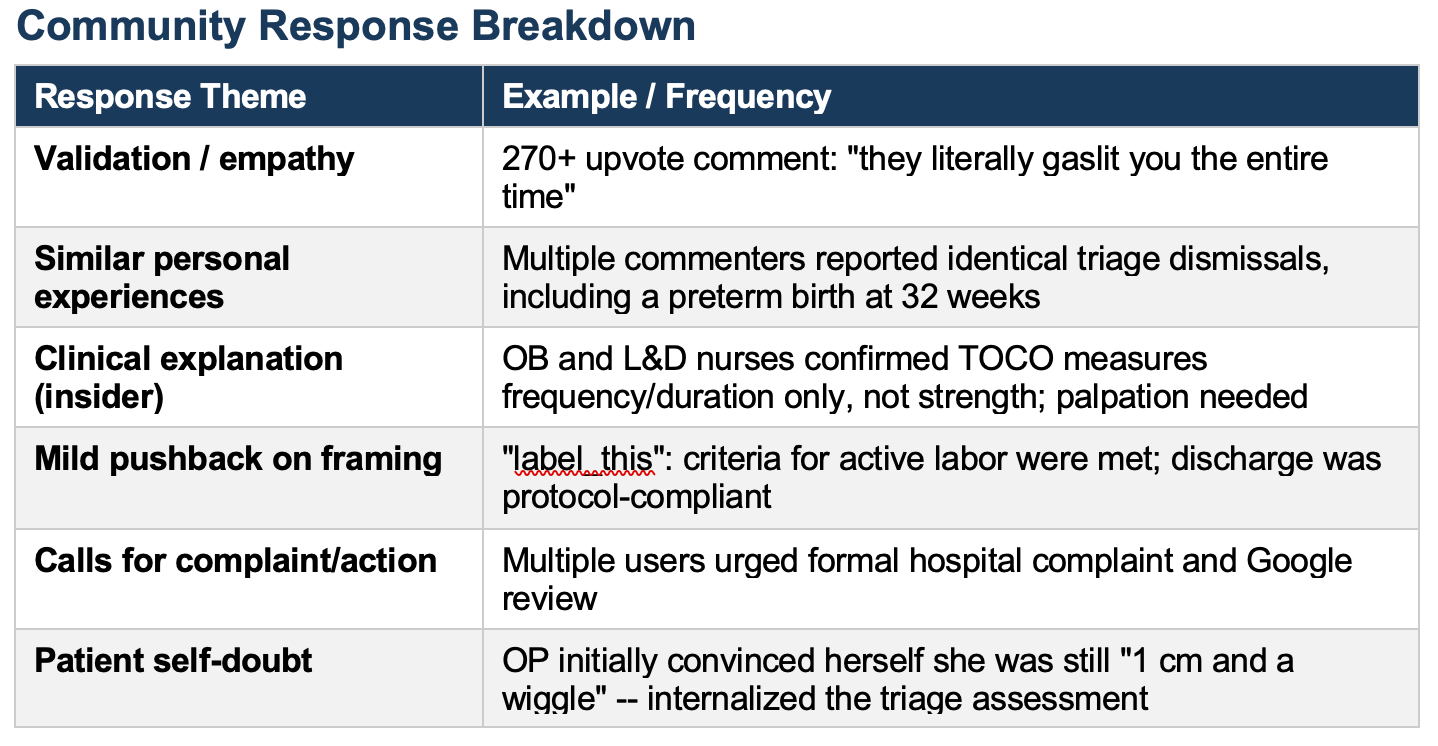 Community Response Breakdown

| Response Theme | Example / Frequency |
|---|---|
| Validation / empathy | 270+ upvote comment: "they literally gaslit you the entire time" |
| Similar personal experiences | Multiple commenters reported identical triage dismissals, including a preterm birth at 32 weeks |
| Clinical explanation (insider) | OB and L&D nurses confirmed TOCO measures frequency/duration only, not strength; palpation needed |
| Mild pushback on framing | "label_this": criteria for active labor were met; discharge was protocol-compliant |
| Calls for complaint/action | Multiple users urged formal hospital complaint and Google review |
| Patient self-doubt | OP initially convinced herself she was still "1 cm and a wiggle" -- internalized the triage assessment |